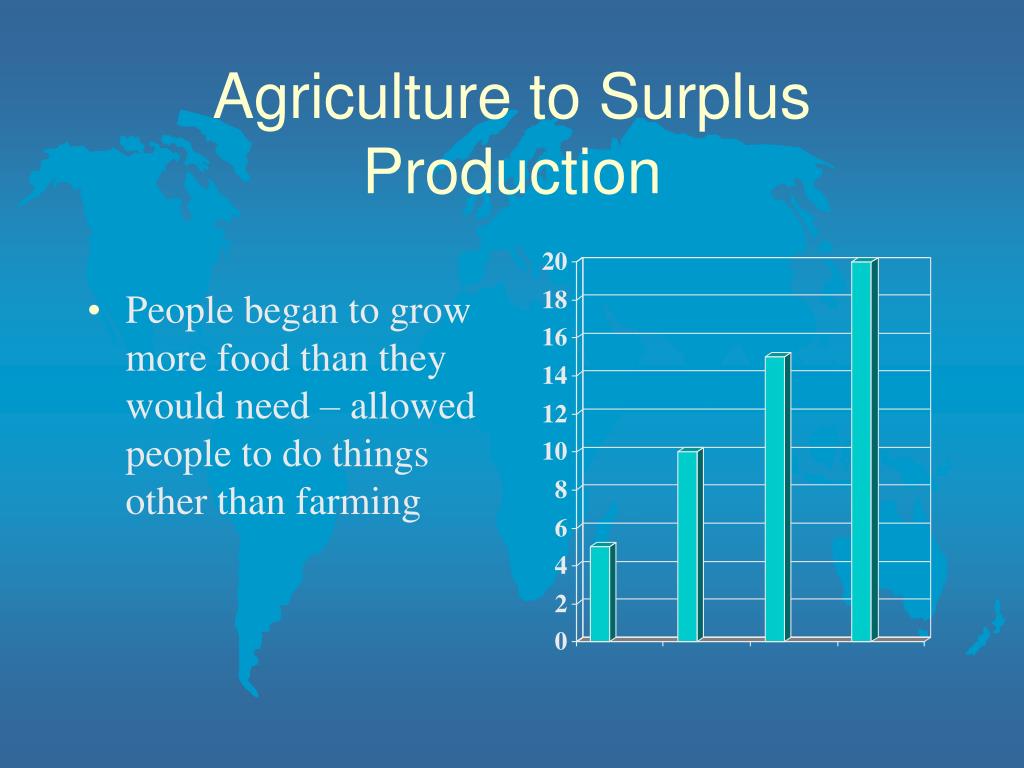 Agriculture to Surplus Production

• People began to grow more food than they would need – allowed people to do things other than farming

20
18
16
14
12
10
8
6
4
2
0